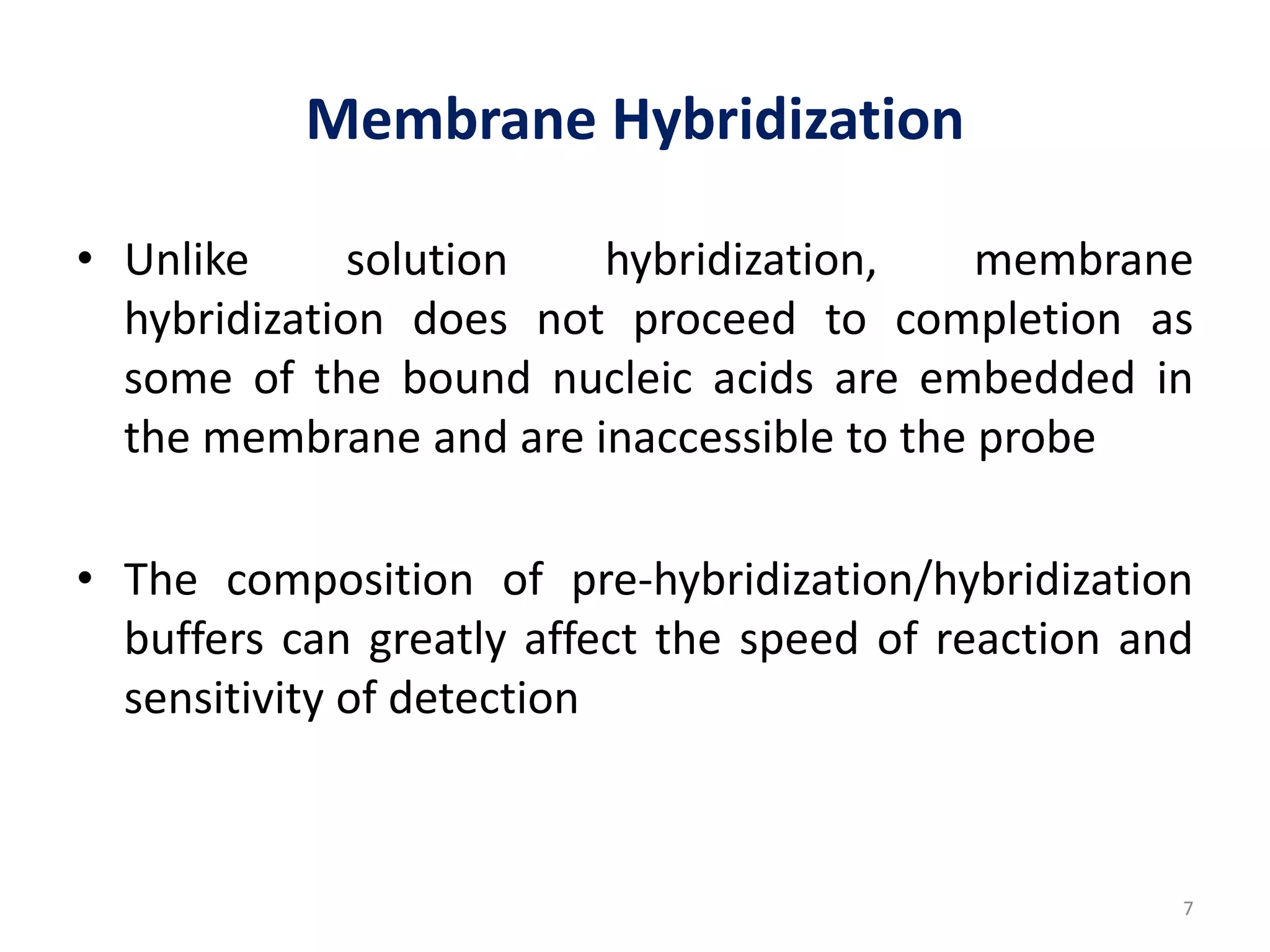 Membrane Hybridization

• Unlike solution hybridization, membrane hybridization does not proceed to completion as some of the bound nucleic acids are embedded in the membrane and are inaccessible to the probe

• The composition of pre-hybridization/hybridization buffers can greatly affect the speed of reaction and sensitivity of detection

7